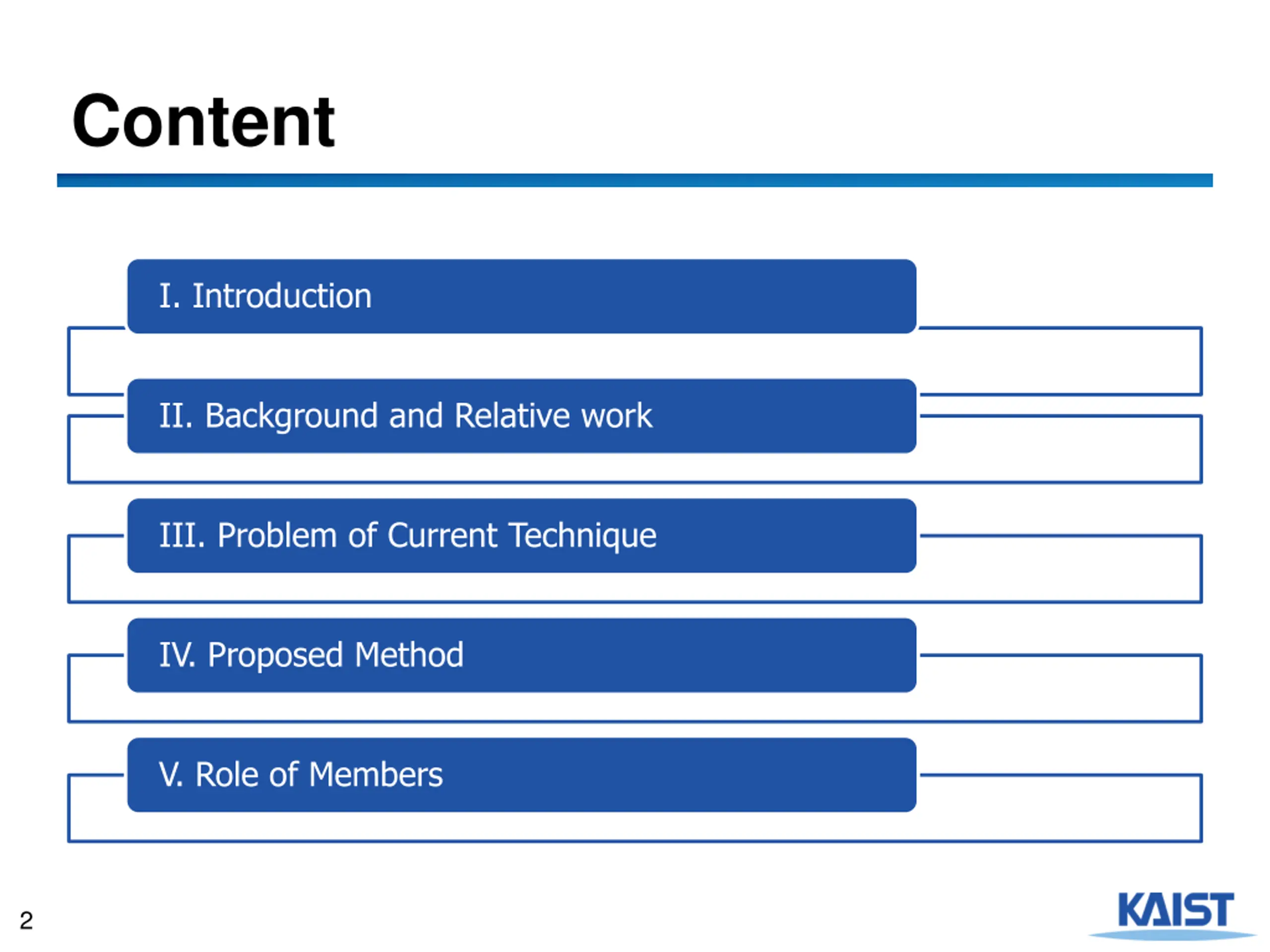 Content

I. Introduction

II. Background and Relative work

III. Problem of Current Technique

IV. Proposed Method

V. Role of Members

2

KAIST